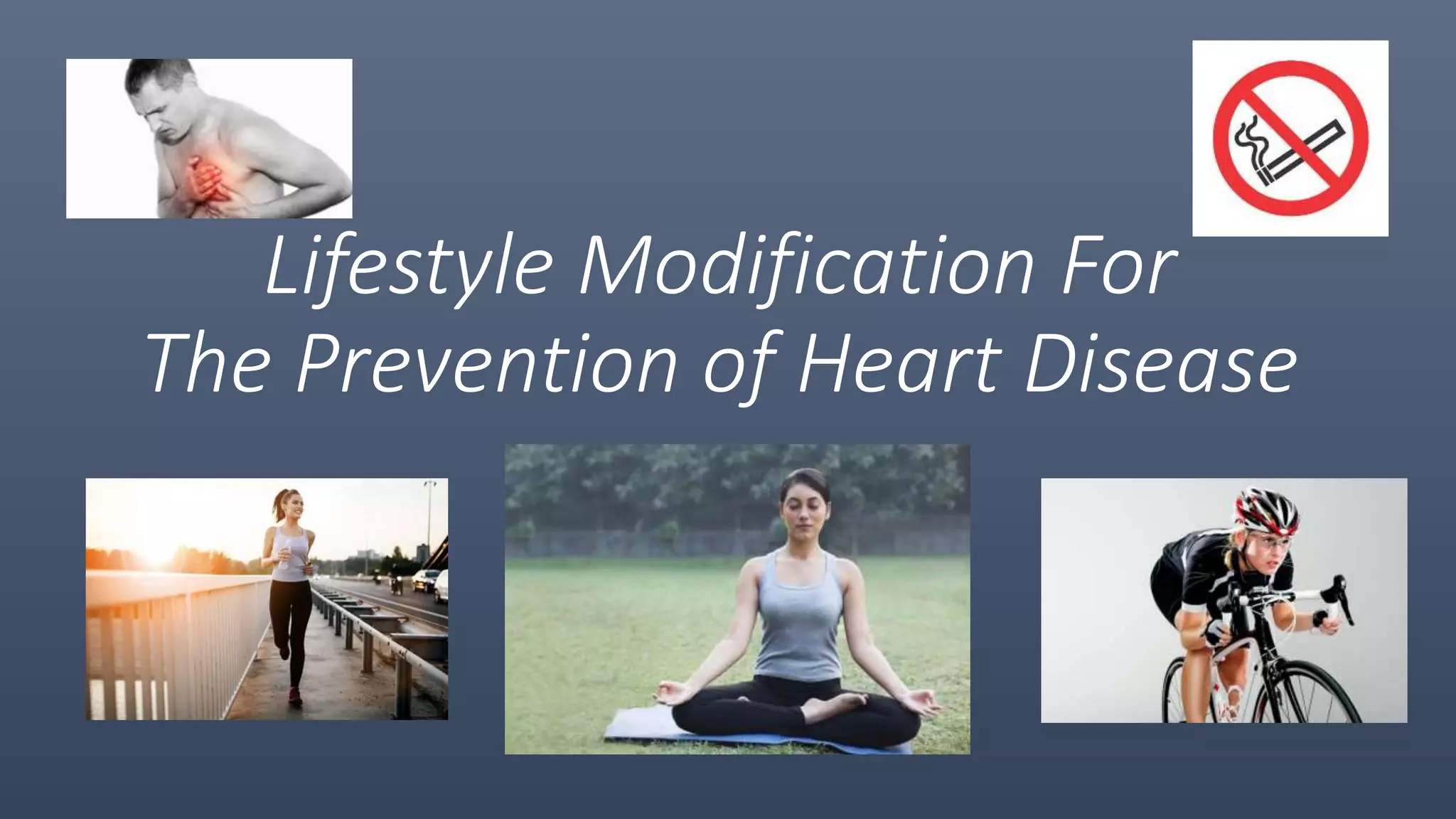 Lifestyle Modification For The Prevention of Heart Disease